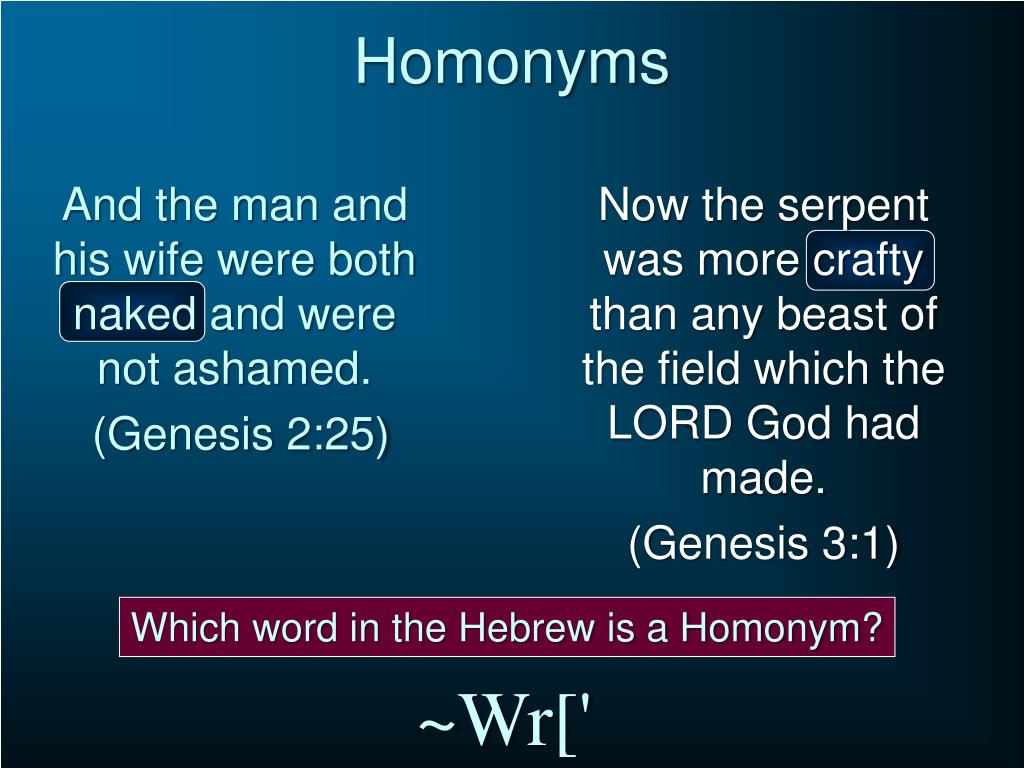 Homonyms

And the man and his wife were both naked and were not ashamed.

(Genesis 2:25)

Now the serpent was more crafty than any beast of the field which the LORD God had made.

(Genesis 3:1)

Which word in the Hebrew is a Homonym?

~Wr['